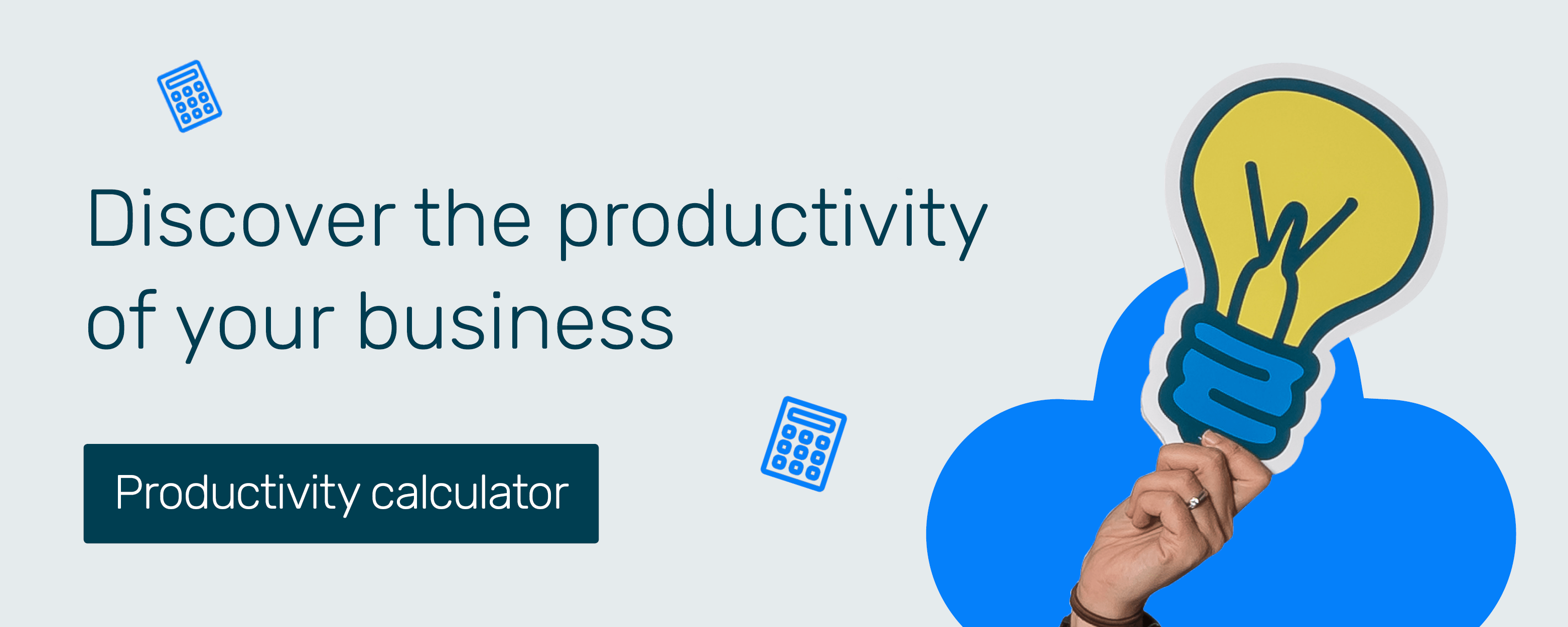 Discover the productivity of your business

Productivity calculator